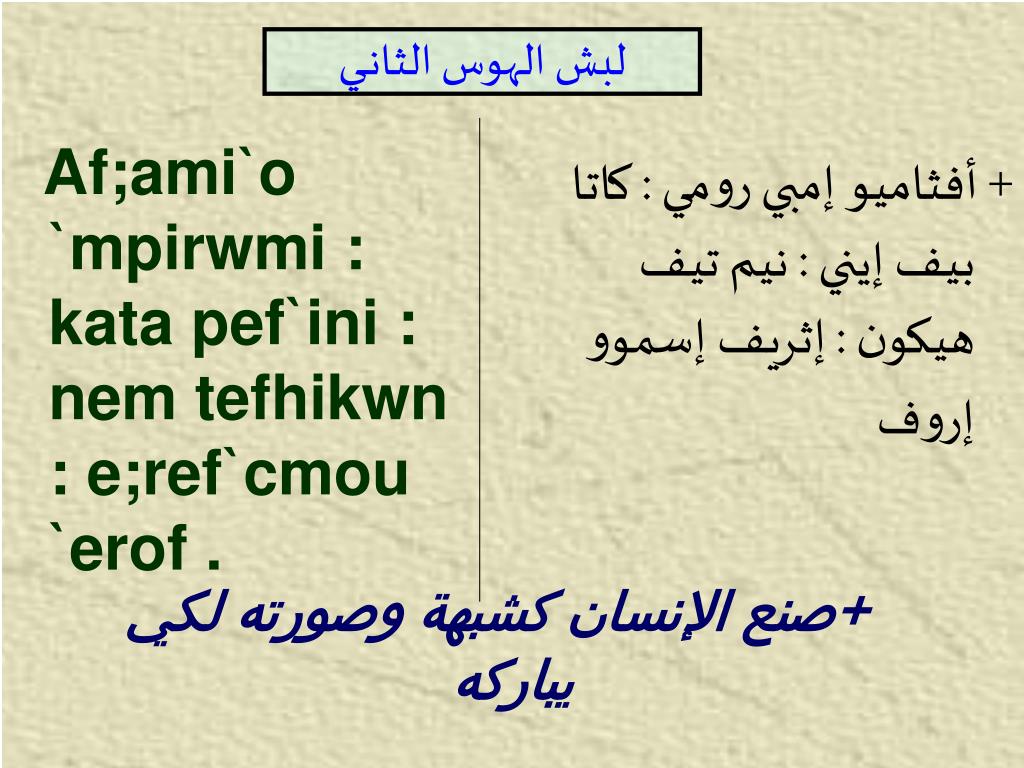 لبش الهوس الثاني

Af;ami`o `mpirwmi : kata pef`ini : nem tefhikwn : e;ref`cmou `erof .

+ أفثاميو إمبي رومي : كاتا بيف إيني : نيم تيف هيكون : إثريف إسموو إروف

+صنع الإنسان كشبهة وصورته لكي يباركه